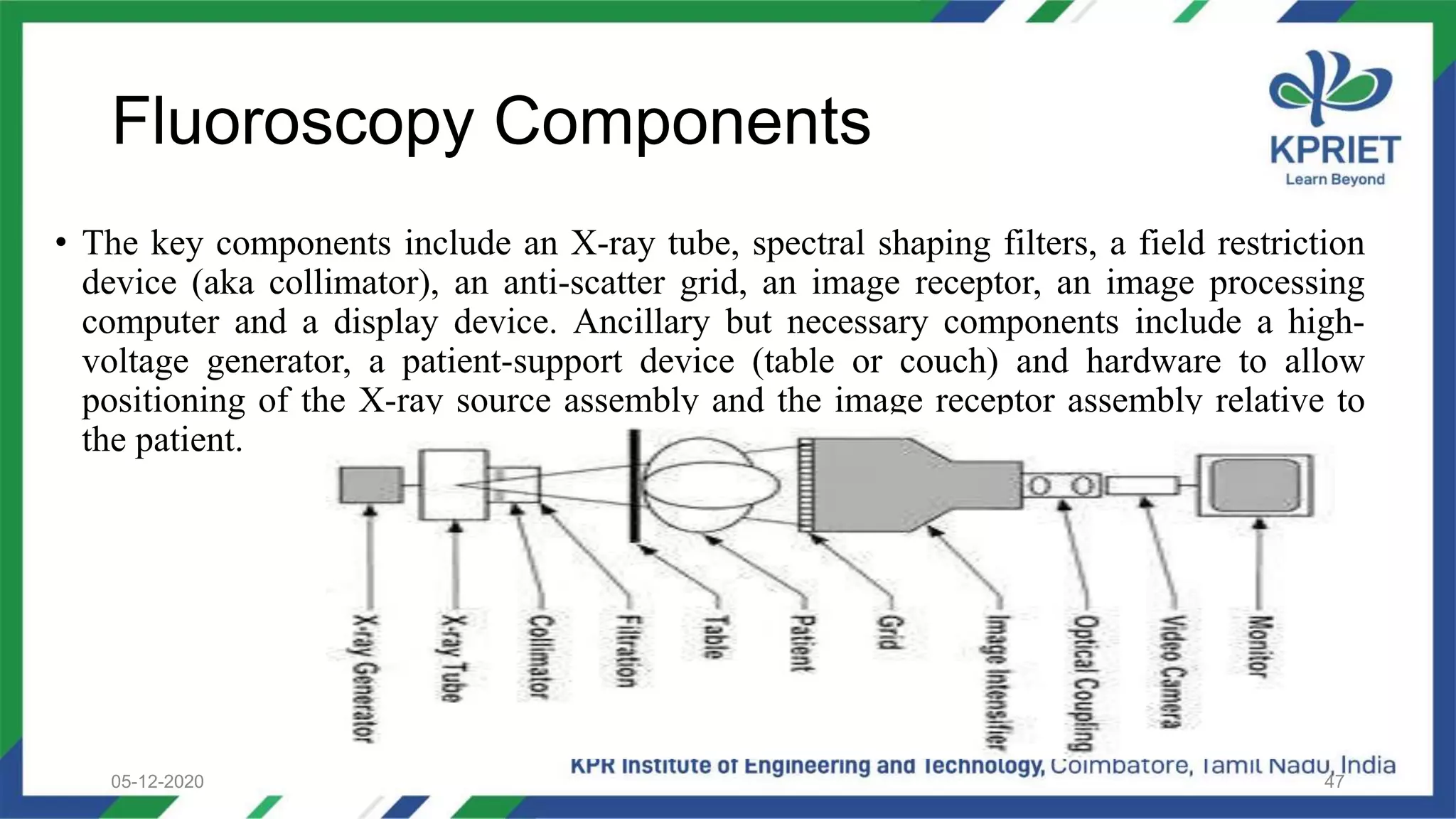 Fluoroscopy Components

KPRIET
Learn Beyond

• The key components include an X-ray tube, spectral shaping filters, a field restriction device (aka collimator), an anti-scatter grid, an image receptor, an image processing computer and a display device. Ancillary but necessary components include a high-voltage generator, a patient-support device (table or couch) and hardware to allow positioning of the X-ray source assembly and the image receptor assembly relative to the patient.

X-ray Generator
X-ray Tube
Collimator
Filtration
Table
Patient
Grid
Image Intensifier
Optical Coupling
Video Camera
Monitor

05-12-2020
KPR Institute of Engineering and Technology, Coimbatore, Tamil Nadu, India
47